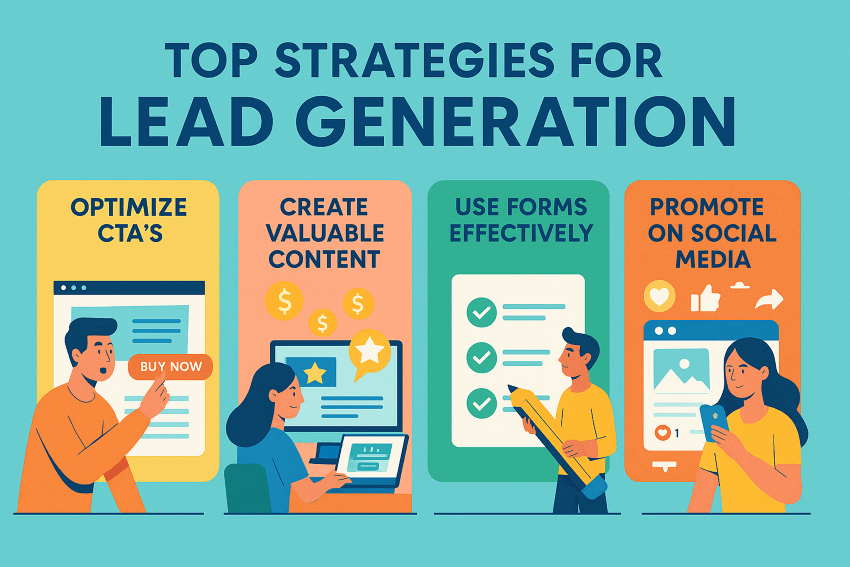 TOP STRATEGIES FOR
LEAD GENERATION

OPTIMIZE CTA'S

BUY NOW

CREATE VALUABLE CONTENT

$ $ $

USE FORMS EFFECTIVELY

PROMOTE ON SOCIAL MEDIA

1